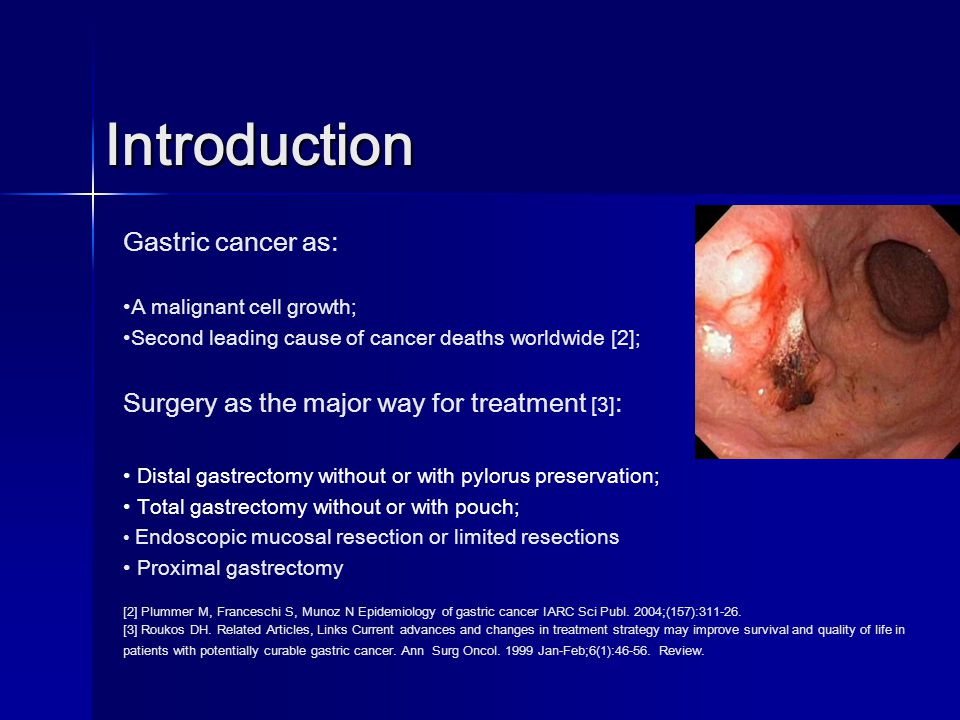 Introduction

Gastric cancer as:

•A malignant cell growth;
•Second leading cause of cancer deaths worldwide [2];

Surgery as the major way for treatment [3]:

• Distal gastrectomy without or with pylorus preservation;
• Total gastrectomy without or with pouch;
• Endoscopic mucosal resection or limited resections
• Proximal gastrectomy

[2] Plummer M, Franceschi S, Munoz N Epidemiology of gastric cancer IARC Sci Publ. 2004;(157):311-26.
[3] Roukos DH. Related Articles, Links Current advances and changes in treatment strategy may improve survival and quality of life in patients with potentially curable gastric cancer. Ann Surg Oncol. 1999 Jan-Feb;6(1):46-56. Review.